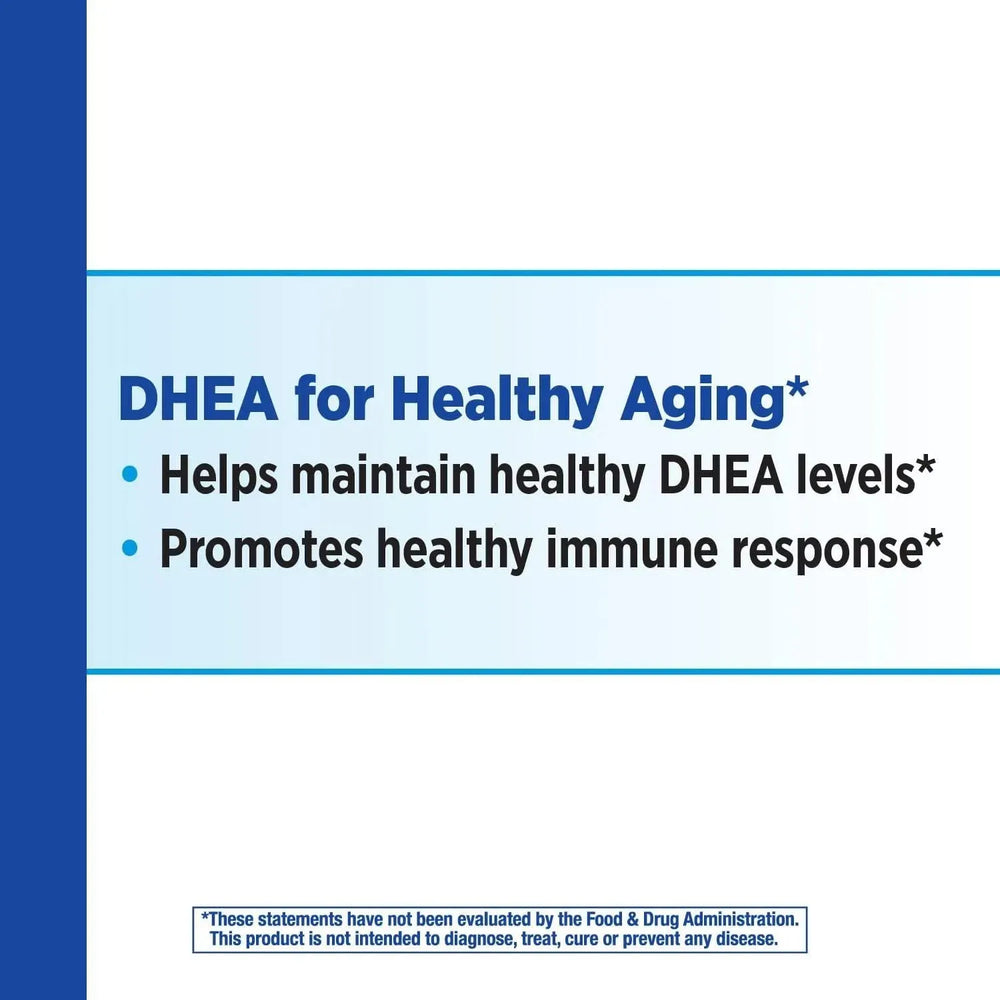 DHEA for Healthy Aging*

• Helps maintain healthy DHEA levels*
• Promotes healthy immune response*

*These statements have not been evaluated by the Food & Drug Administration. This product is not intended to diagnose, treat, cure or prevent any disease.